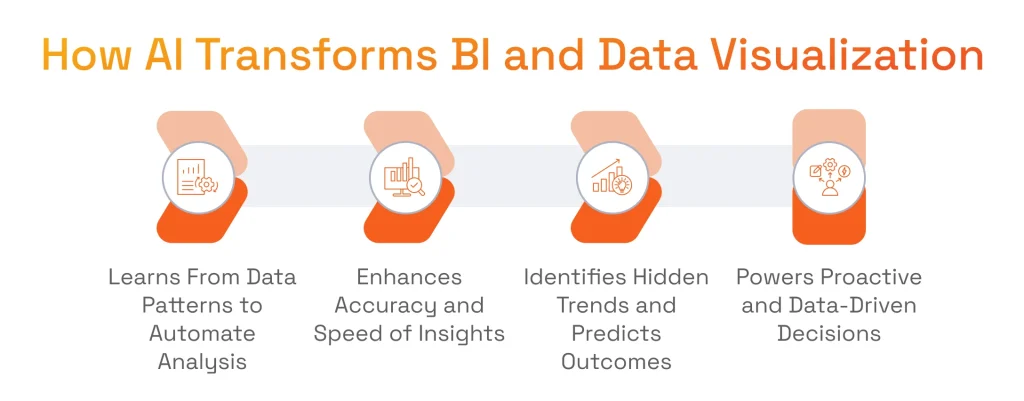 How AI Transforms BI and Data Visualization

Learns From Data Patterns to Automate Analysis

Enhances Accuracy and Speed of Insights

Identifies Hidden Trends and Predicts Outcomes

Powers Proactive and Data-Driven Decisions